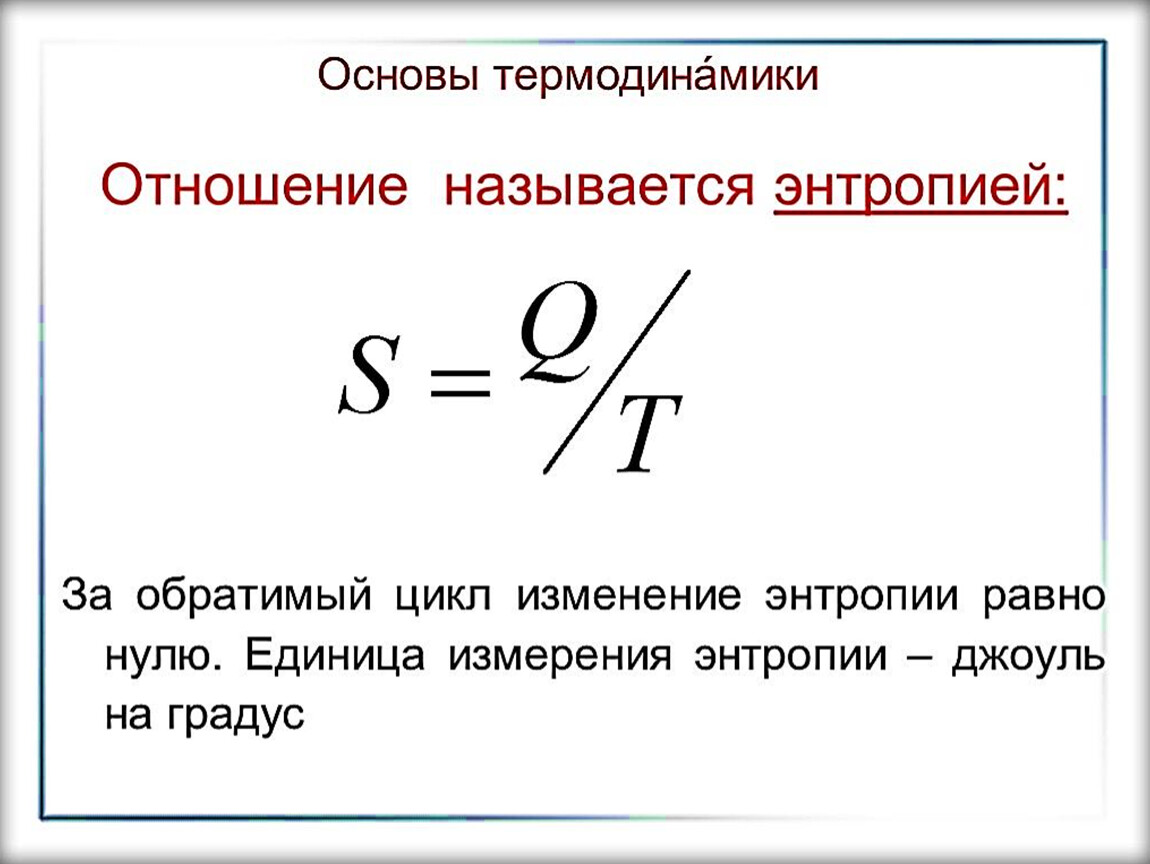 Основы термодина́мики

Отношение называется энтропией:

$S = Q/T$

За обратимый цикл изменение энтропии равно нулю. Единица измерения энтропии – джоуль на градус